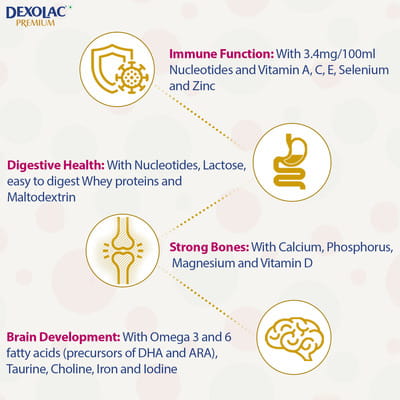 DEXOLAC
PREMIUM

Immune Function: With 3.4mg/100ml Nucleotides and Vitamin A, C, E, Selenium and Zinc

Digestive Health: With Nucleotides, Lactose, easy to digest Whey proteins and Maltodextrin

Strong Bones: With Calcium, Phosphorus, Magnesium and Vitamin D

Brain Development: With Omega 3 and 6 fatty acids (precursors of DHA and ARA), Taurine, Choline, Iron and Iodine